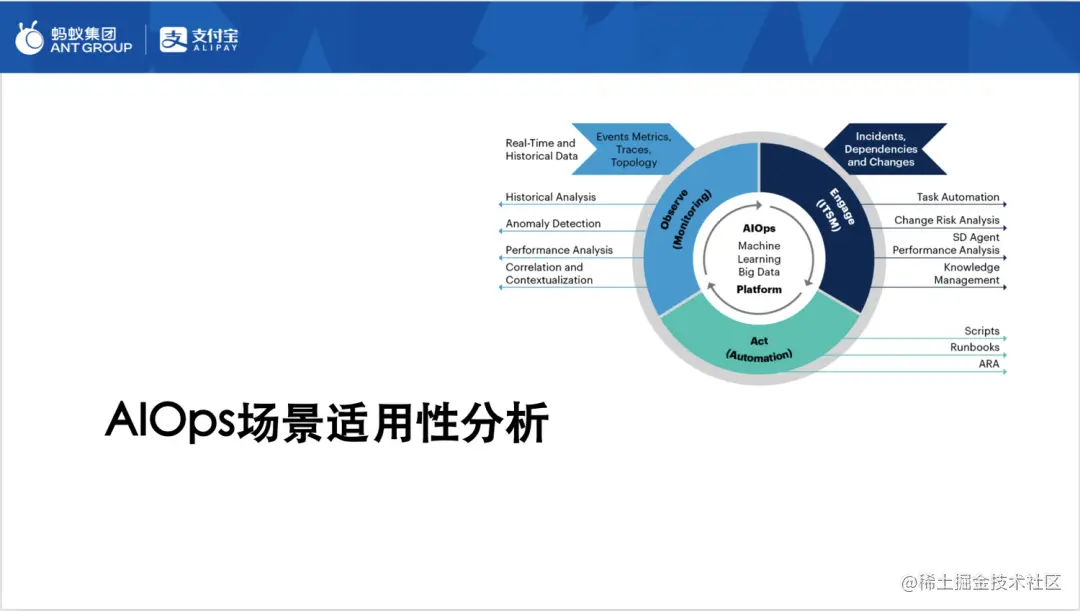 蚂蚁集团
ANT GROUP

支付宝
ALIPAY

Real-Time and Historical Data

Events Metrics, Traces, Topology

Incidents, Dependencies and Changes

Historical Analysis

Anomaly Detection

Performance Analysis

Correlation and Contextualization

Observe (Monitoring)

Engage (ITSM)

AIOps
Machine Learning
Big Data
Platform

Act (Automation)

Task Automation

Change Risk Analysis

SD Agent Performance Analysis

Knowledge Management

Scripts

Runbooks

ARA

AIOps场景适用性分析

@稀土掘金技术社区